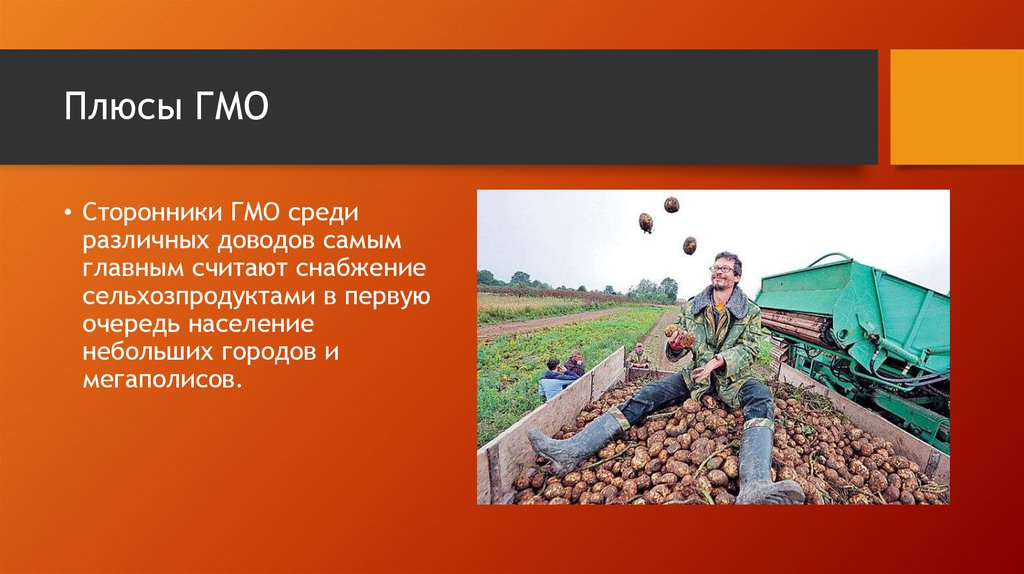 Плюсы ГМО

• Сторонники ГМО среди различных доводов самым главным считают снабжение сельхозпродуктами в первую очередь население небольших городов и мегаполисов.